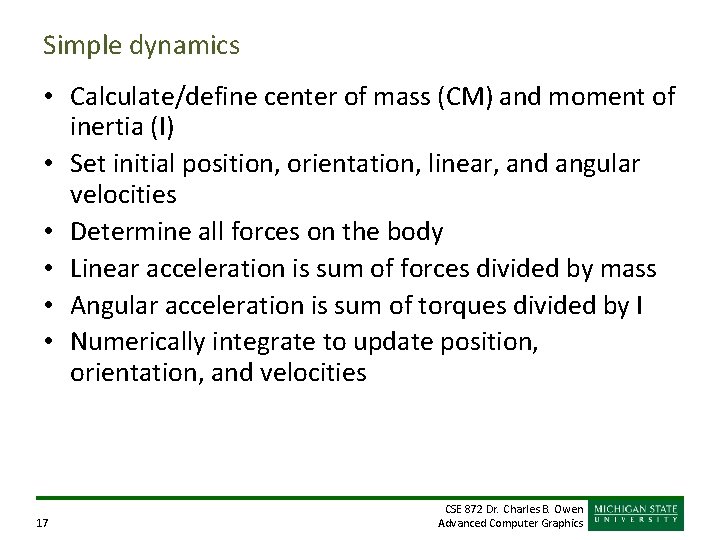 Simple dynamics

• Calculate/define center of mass (CM) and moment of inertia (I)
• Set initial position, orientation, linear, and angular velocities
• Determine all forces on the body
• Linear acceleration is sum of forces divided by mass
• Angular acceleration is sum of torques divided by I
• Numerically integrate to update position, orientation, and velocities

17

CSE 872 Dr. Charles B. Owen
Advanced Computer Graphics

MICHIGAN STATE
UNIVERSITY